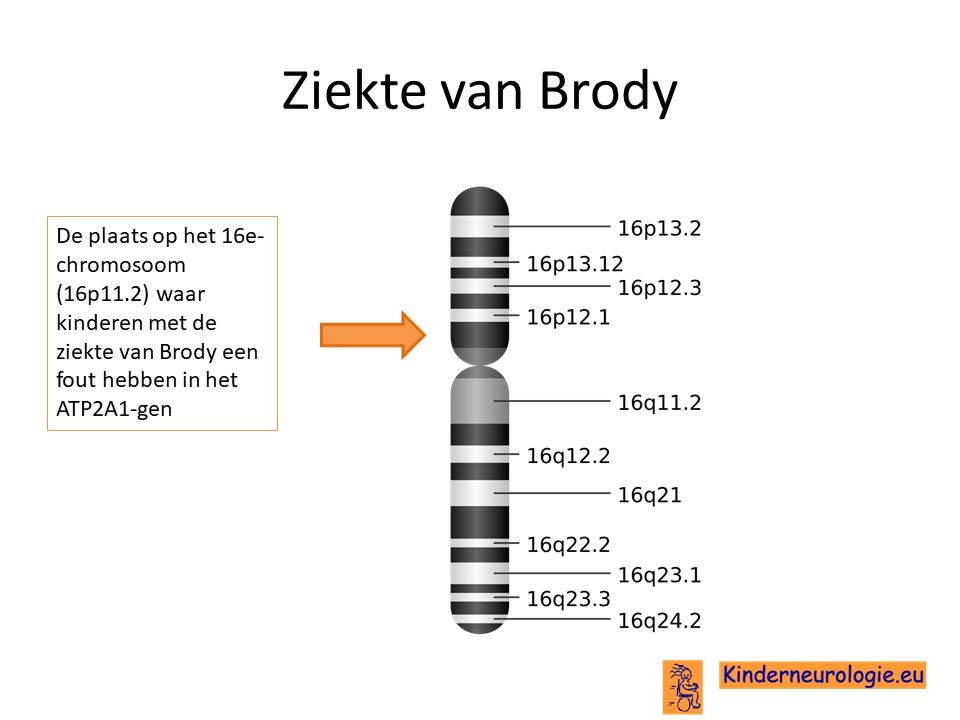 Ziekte van Brody

De plaats op het 16e-chromosoom (16p11.2) waar kinderen met de ziekte van Brody een fout hebben in het ATP2A1-gen

16p13.2
16p13.12
16p12.3
16p12.1
16q11.2
16q12.2
16q21
16q22.2
16q23.1
16q23.3
16q24.2

Kinderneurologie.eu